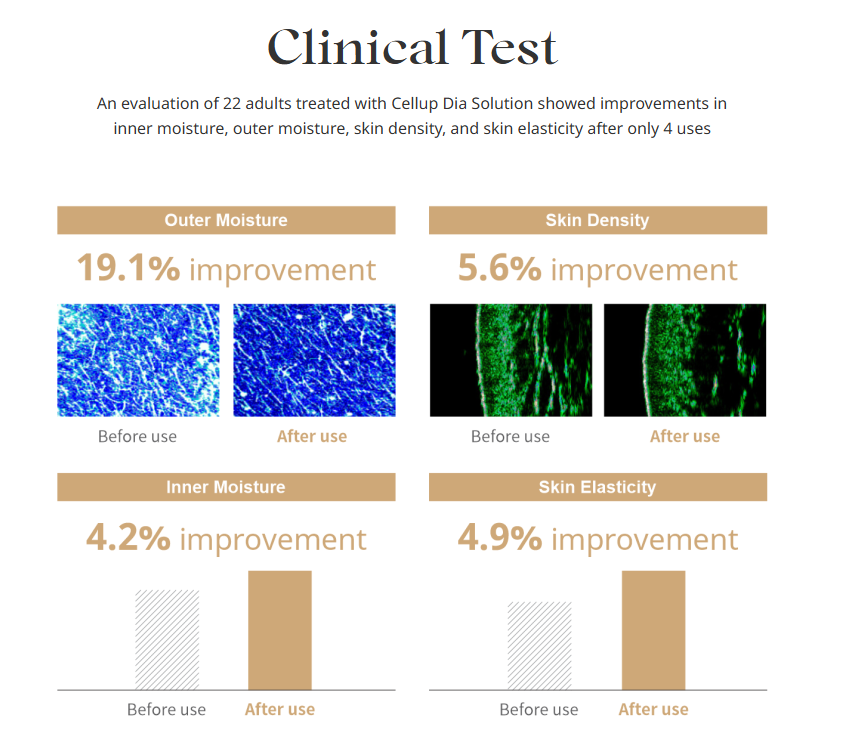 Clinical Test

An evaluation of 22 adults treated with Cellup Dia Solution showed improvements in inner moisture, outer moisture, skin density, and skin elasticity after only 4 uses

Outer Moisture

19.1% improvement

Before use

After use

Skin Density

5.6% improvement

Before use

After use

Inner Moisture

4.2% improvement

Before use

After use

Skin Elasticity

4.9% improvement

Before use

After use